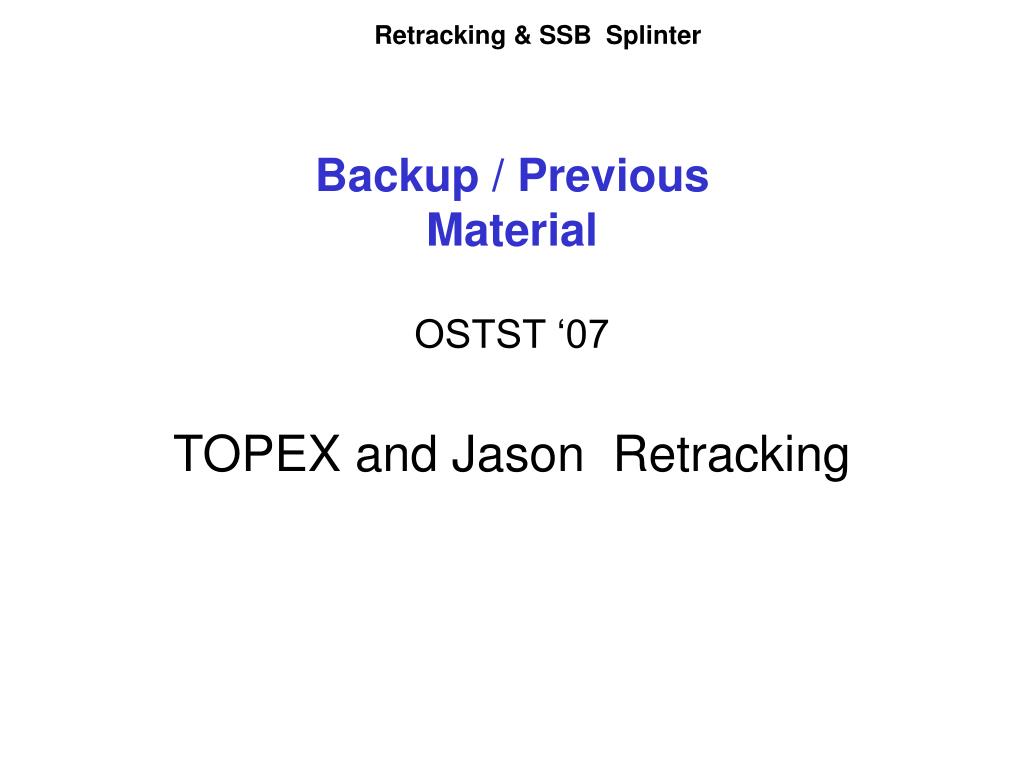 Retracking & SSB Splinter

Backup / Previous Material

OSTST ‘07

TOPEX and Jason Retracking